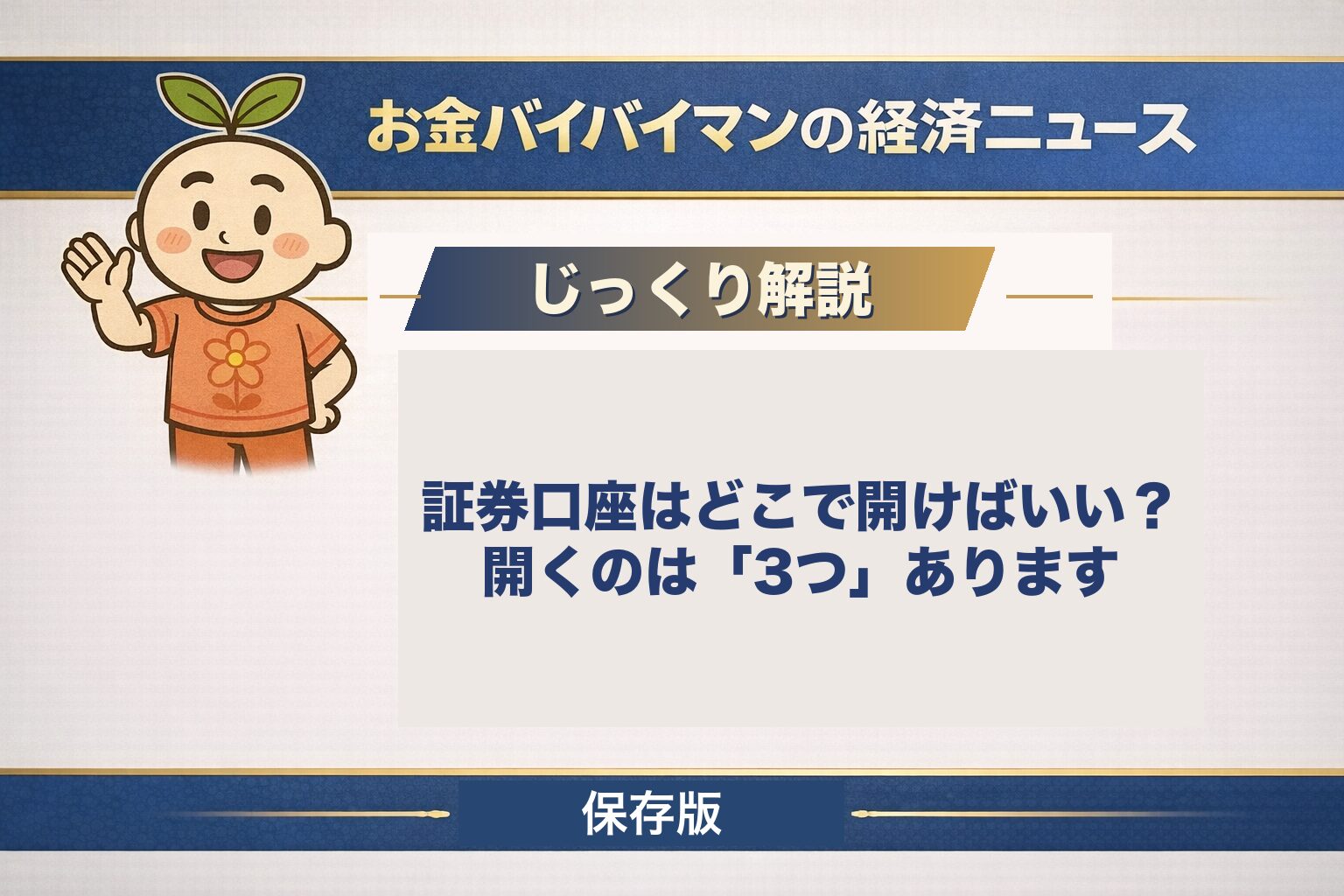 お金バイバイマンの経済ニュース

じっくり解説

証券口座はどこで開けばいい？
開くのは「3つ」あります

保存版